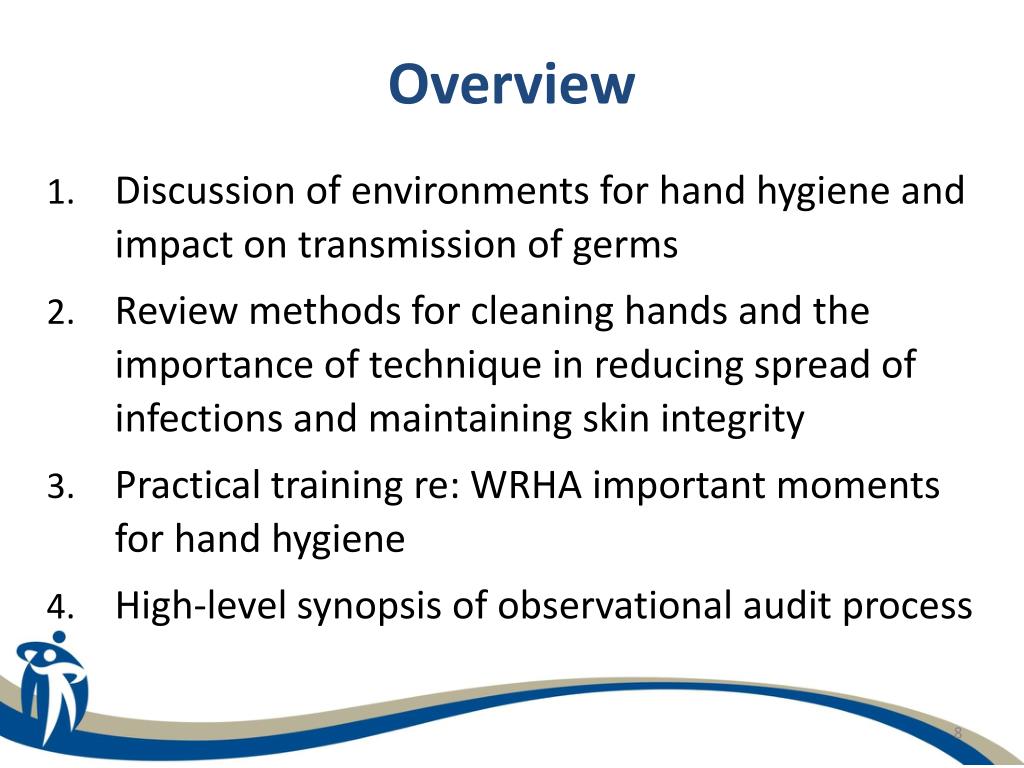 Overview

1. Discussion of environments for hand hygiene and impact on transmission of germs
2. Review methods for cleaning hands and the importance of technique in reducing spread of infections and maintaining skin integrity
3. Practical training re: WRHA important moments for hand hygiene
4. High-level synopsis of observational audit process

8